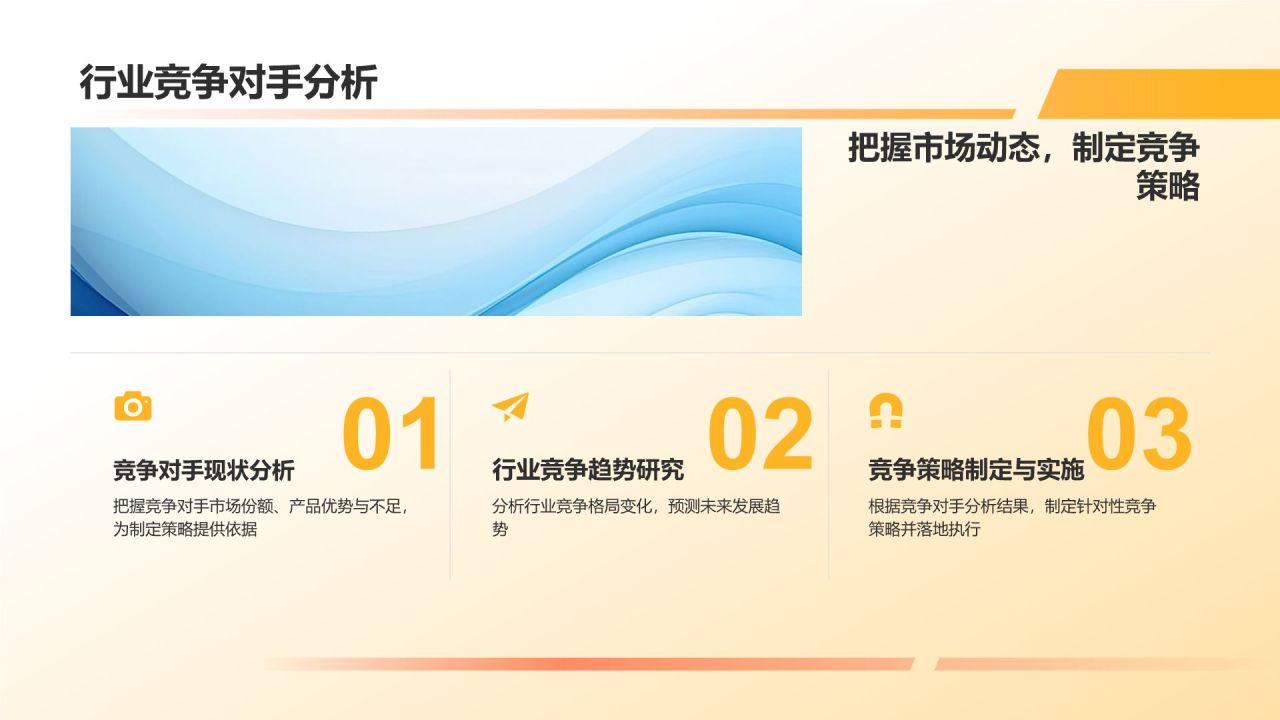 行业竞争对手分析

把握市场动态，制定竞争策略

01
竞争对手现状分析
把握竞争对手市场份额、产品优势与不足，为制定策略提供依据

02
行业竞争趋势研究
分析行业竞争格局变化，预测未来发展趋势

03
竞争策略制定与实施
根据竞争对手分析结果，制定针对性竞争策略并落地执行